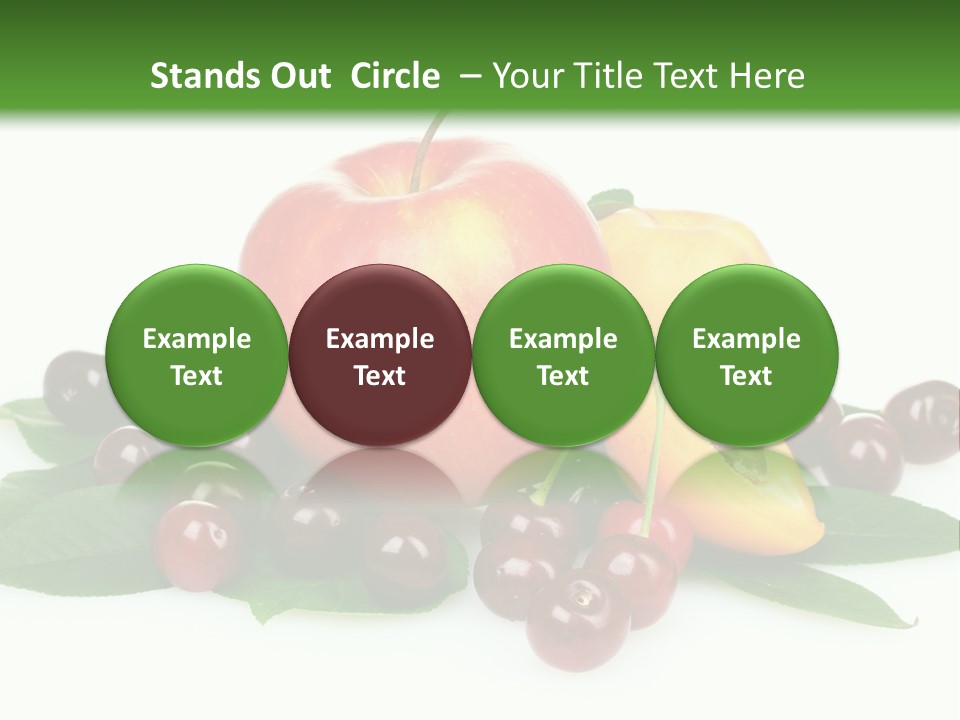 Stands Out  Circle  – Your Title Text Here

Example Text

Example Text

Example Text

Example Text